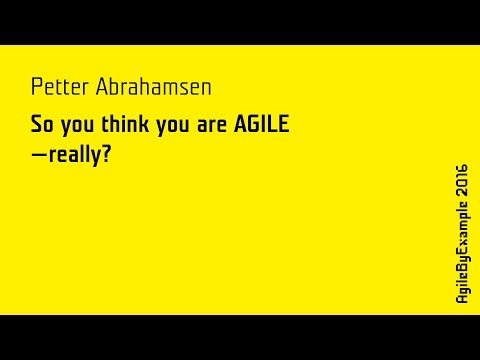 Petter Abrahamsen

So you think you are AGILE —really?

AgileByExample 2016